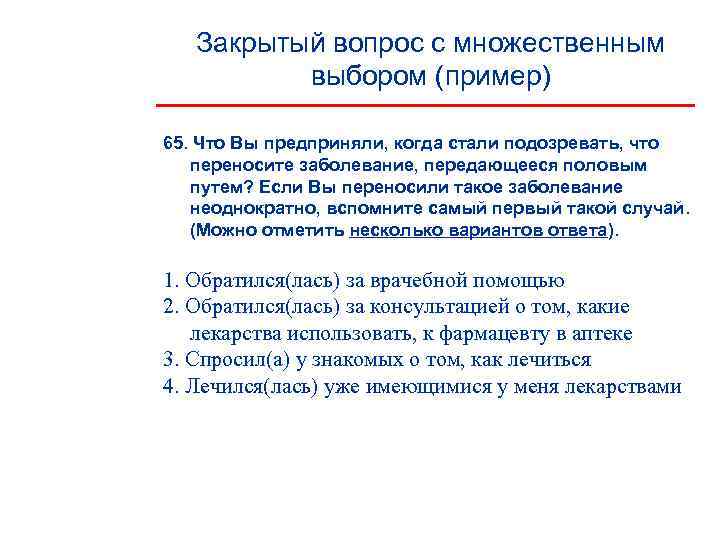 Закрытый вопрос с множественным выбором (пример)

65. Что Вы предприняли, когда стали подозревать, что переносите заболевание, передающееся половым путем? Если Вы переносили такое заболевание неоднократно, вспомните самый первый такой случай. (Можно отметить несколько вариантов ответа).

1. Обратился(лась) за врачебной помощью
2. Обратился(лась) за консультацией о том, какие лекарства использовать, к фармацевту в аптеке
3. Спросил(а) у знакомых о том, как лечиться
4. Лечился(лась) уже имеющимися у меня лекарствами